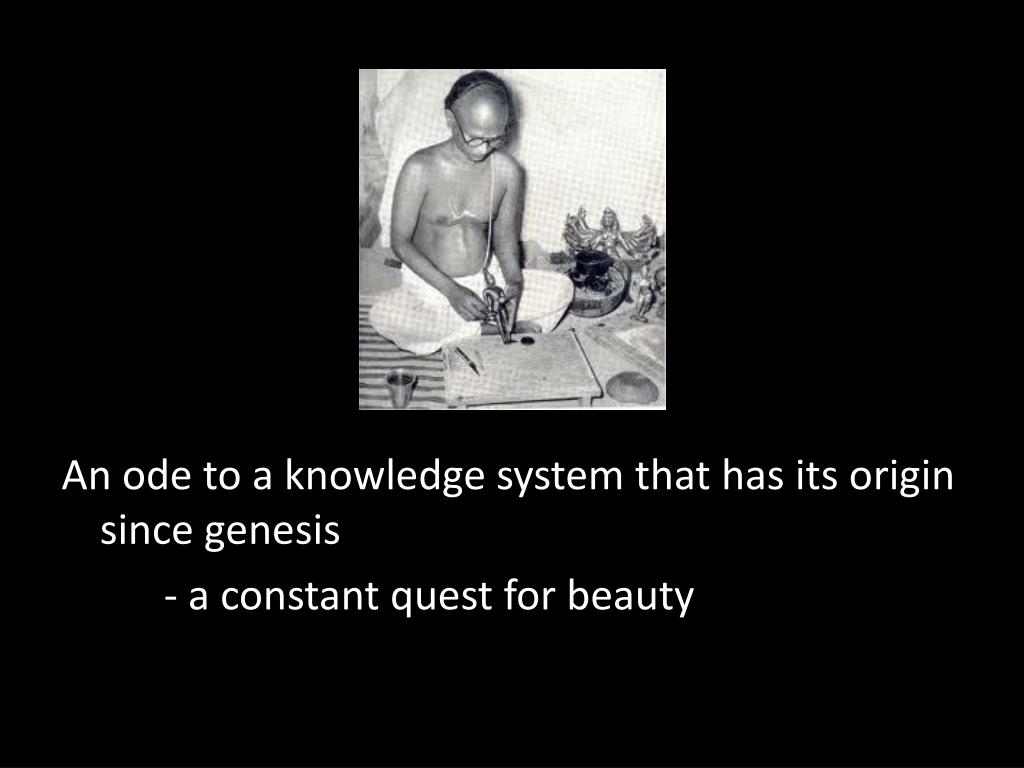 An ode to a knowledge system that has its origin since genesis

- a constant quest for beauty